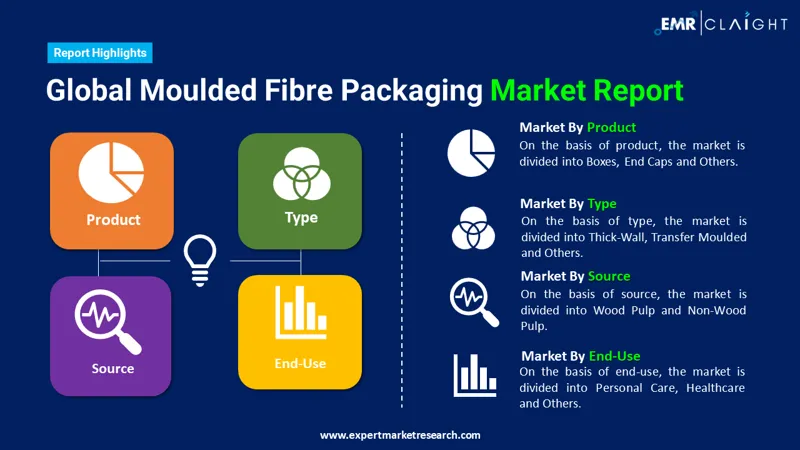 EMR | CLAIGHT

Report Highlights

Global Moulded Fibre Packaging Market Report

Product

Type

Source

End-Use

Market By Product
On the basis of product, the market is divided into Boxes, End Caps and Others.

Market By Type
On the basis of type, the market is divided into Thick-Wall, Transfer Moulded and Others.

Market By Source
On the basis of source, the market is divided into Wood Pulp and Non-Wood Pulp.

Market By End-Use
On the basis of end-use, the market is divided into Personal Care, Healthcare and Others.

www.expertmarketresearch.com